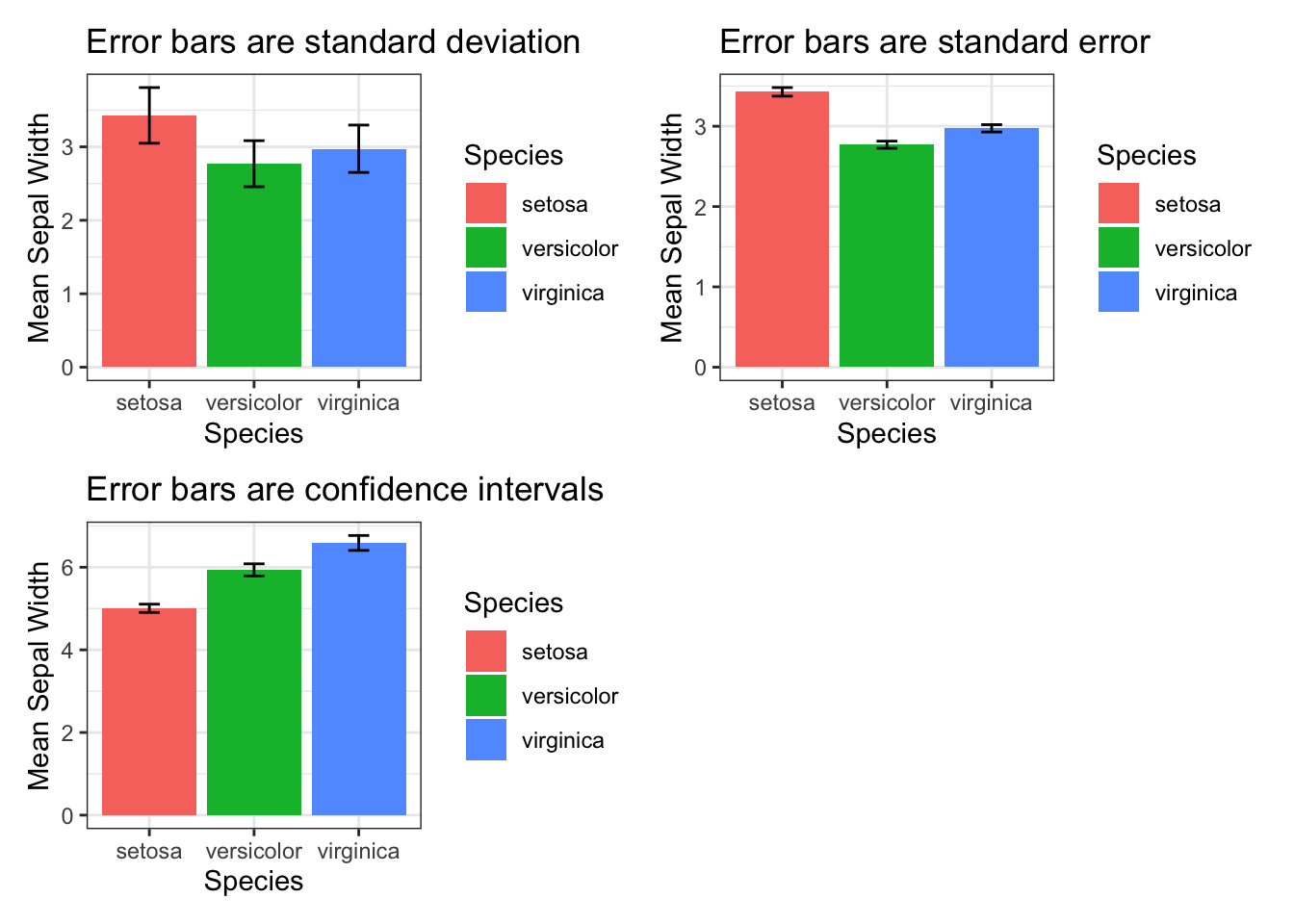 Error bars are standard deviation

Mean Sepal Width

3
2
1
0

setosa versicolor virginica

Species

Species
setosa
versicolor
virginica

Error bars are standard error

Mean Sepal Width

3
2
1
0

setosa versicolor virginica

Species

Species
setosa
versicolor
virginica

Error bars are confidence intervals

Mean Sepal Width

6
4
2
0

setosa versicolor virginica

Species

Species
setosa
versicolor
virginica